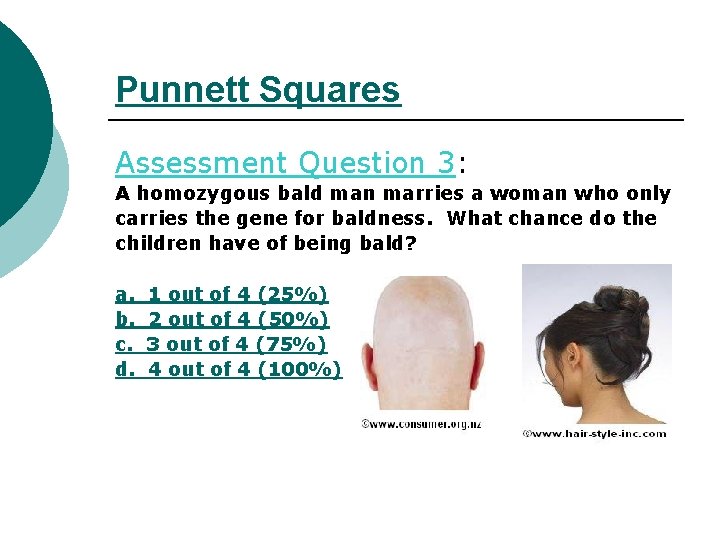 Punnett Squares

Assessment Question 3:
A homozygous bald man marries a woman who only carries the gene for baldness. What chance do the children have of being bald?

a. 1 out of 4 (25%)
b. 2 out of 4 (50%)
c. 3 out of 4 (75%)
d. 4 out of 4 (100%)

©www.consumer.org.nz

©www.hair-style-inc.com